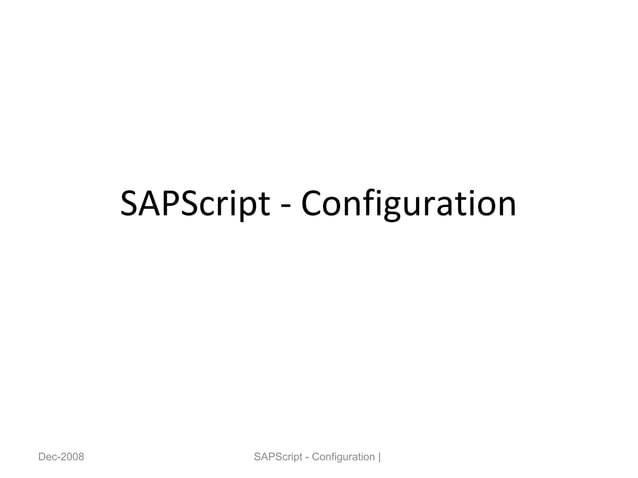 SAPScript - Configuration

Dec-2008

SAPScript - Configuration |